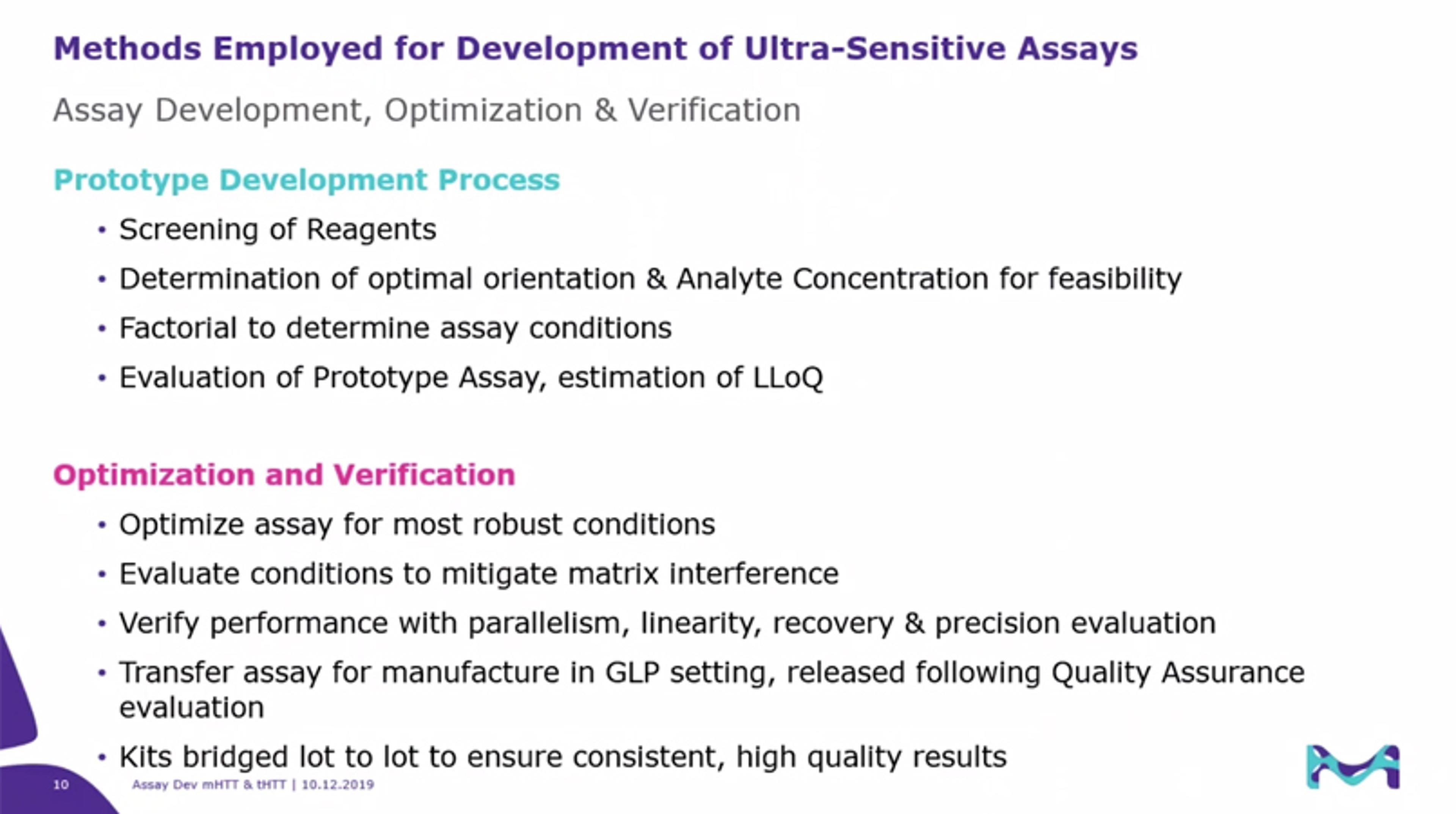 Methods Employed for Development of Ultra-Sensitive Assays

Assay Development, Optimization & Verification

Prototype Development Process

• Screening of Reagents
• Determination of optimal orientation & Analyte Concentration for feasibility
• Factorial to determine assay conditions
• Evaluation of Prototype Assay, estimation of LLoQ

Optimization and Verification

• Optimize assay for most robust conditions
• Evaluate conditions to mitigate matrix interference
• Verify performance with parallelism, linearity, recovery & precision evaluation
• Transfer assay for manufacture in GLP setting, released following Quality Assurance evaluation
• Kits bridged lot to lot to ensure consistent, high quality results

10 Assay Dev mHTT & tHTT | 10.12.2019